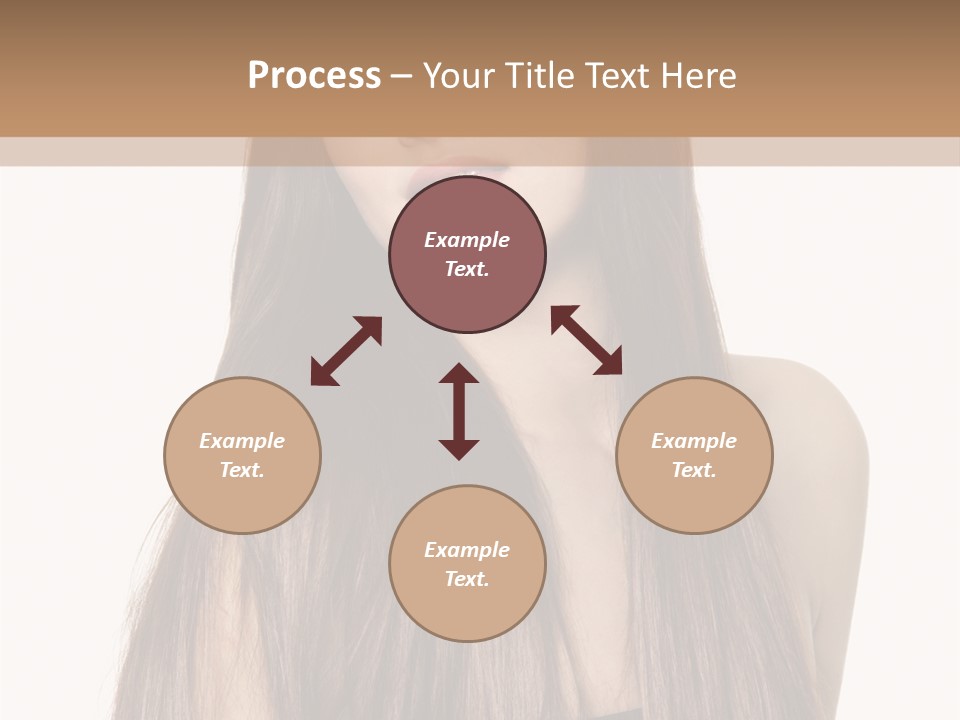 Process – Your Title Text Here

Example Text.

Example Text.

Example Text.

Example Text.